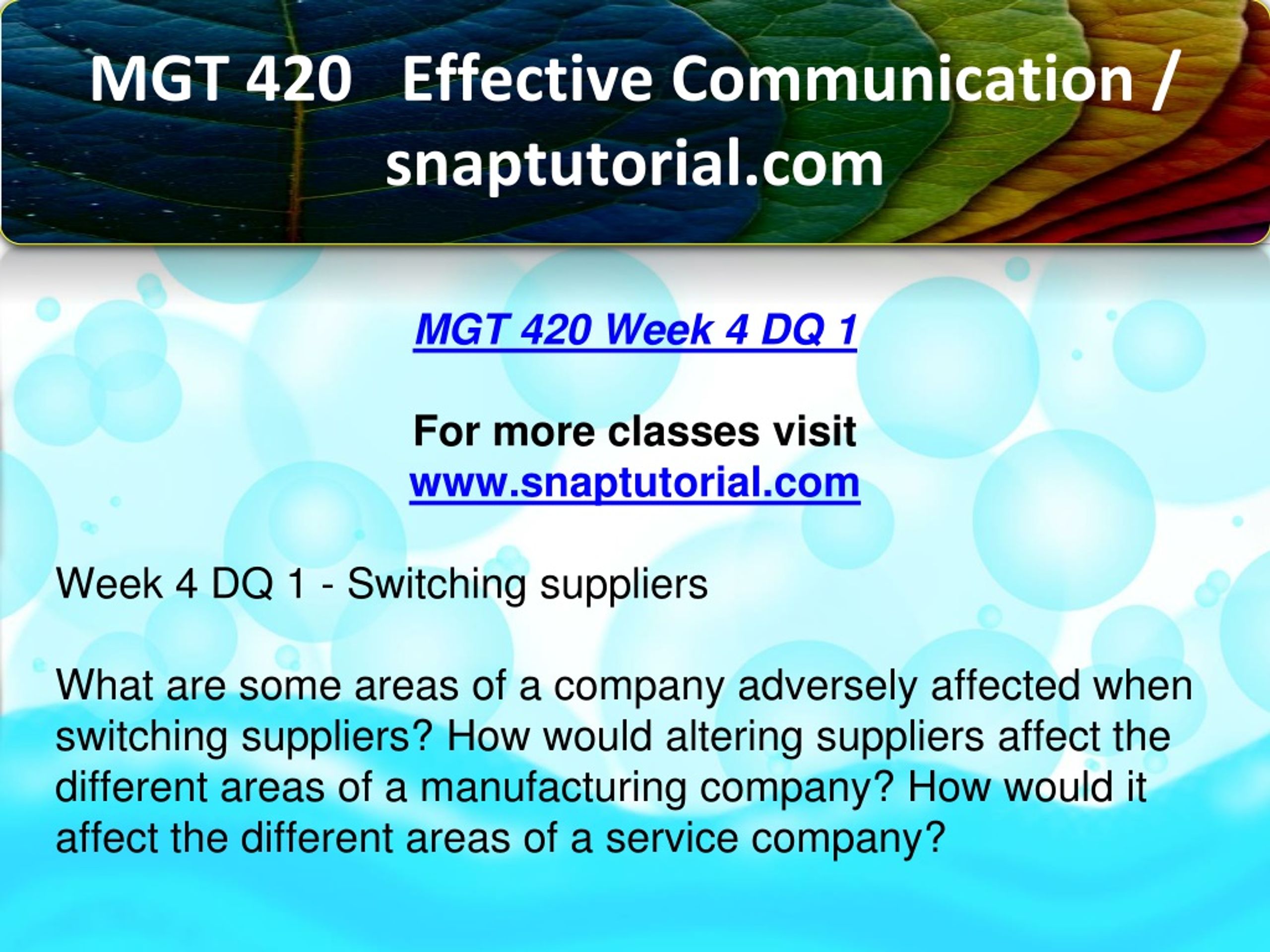 MGT 420 Effective Communication / snaptutorial.com

MGT 420 Week 4 DQ 1

For more classes visit
www.snaptutorial.com

Week 4 DQ 1 - Switching suppliers

What are some areas of a company adversely affected when switching suppliers? How would altering suppliers affect the different areas of a manufacturing company? How would it affect the different areas of a service company?